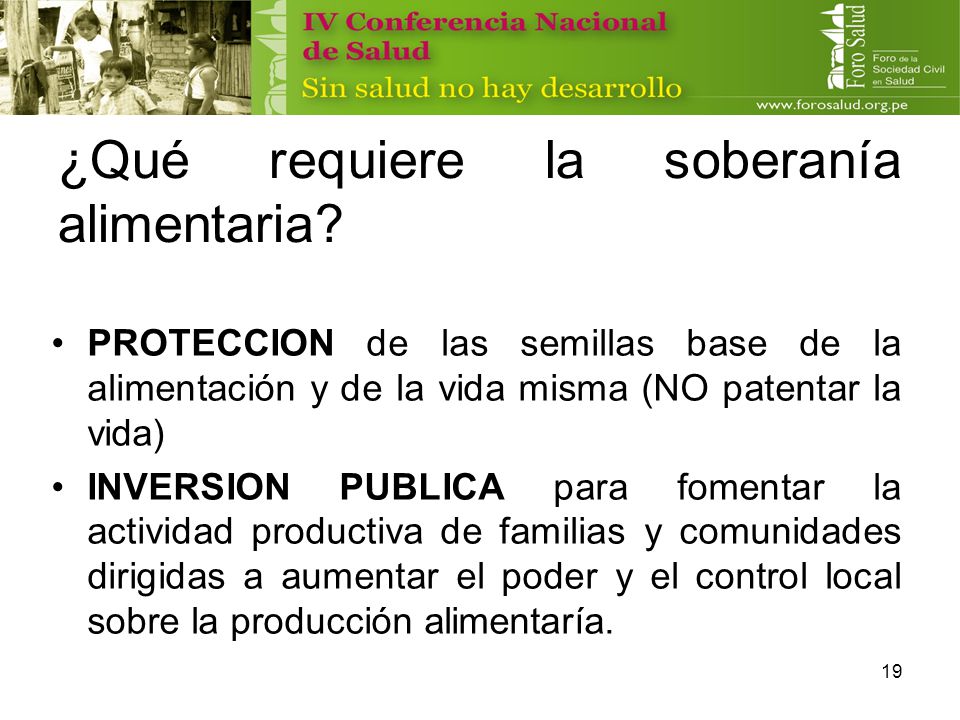 IV Conferencia Nacional de Salud
Sin salud no hay desarrollo

Foro Salud
Foro de la Sociedad Civil en Salud
www.forosalud.org.pe

¿Qué requiere la soberanía alimentaria?

• **PROTECCION** de las semillas base de la alimentación y de la vida misma (NO patentar la vida)
• **INVERSION PUBLICA** para fomentar la actividad productiva de familias y comunidades dirigidas a aumentar el poder y el control local sobre la producción alimentaría.

19